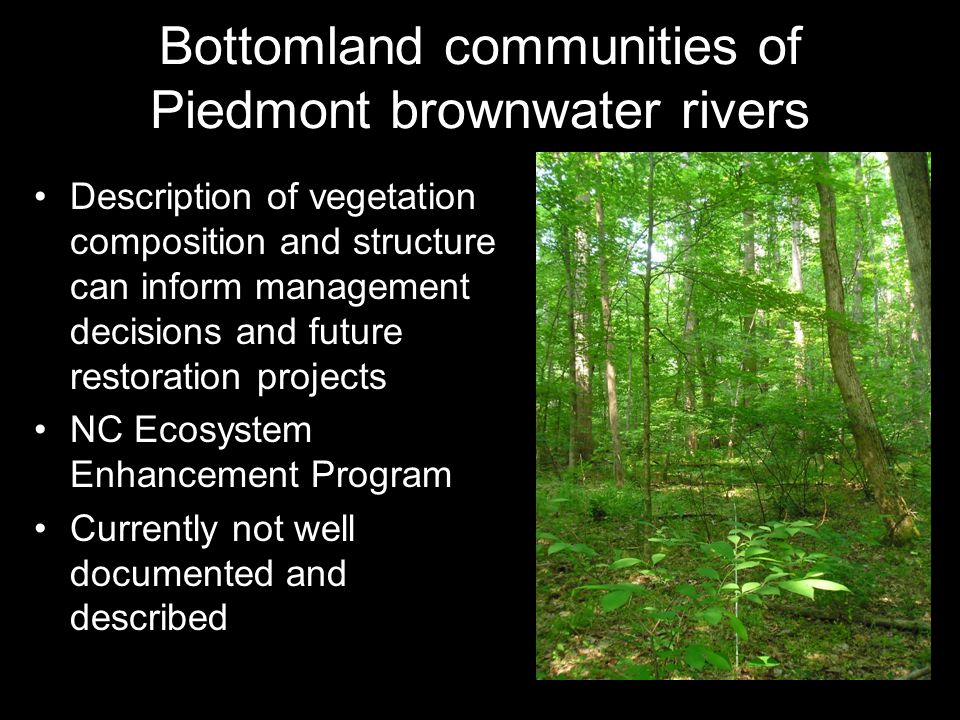 Bottomland communities of Piedmont brownwater rivers

• Description of vegetation composition and structure can inform management decisions and future restoration projects
• NC Ecosystem Enhancement Program
• Currently not well documented and described